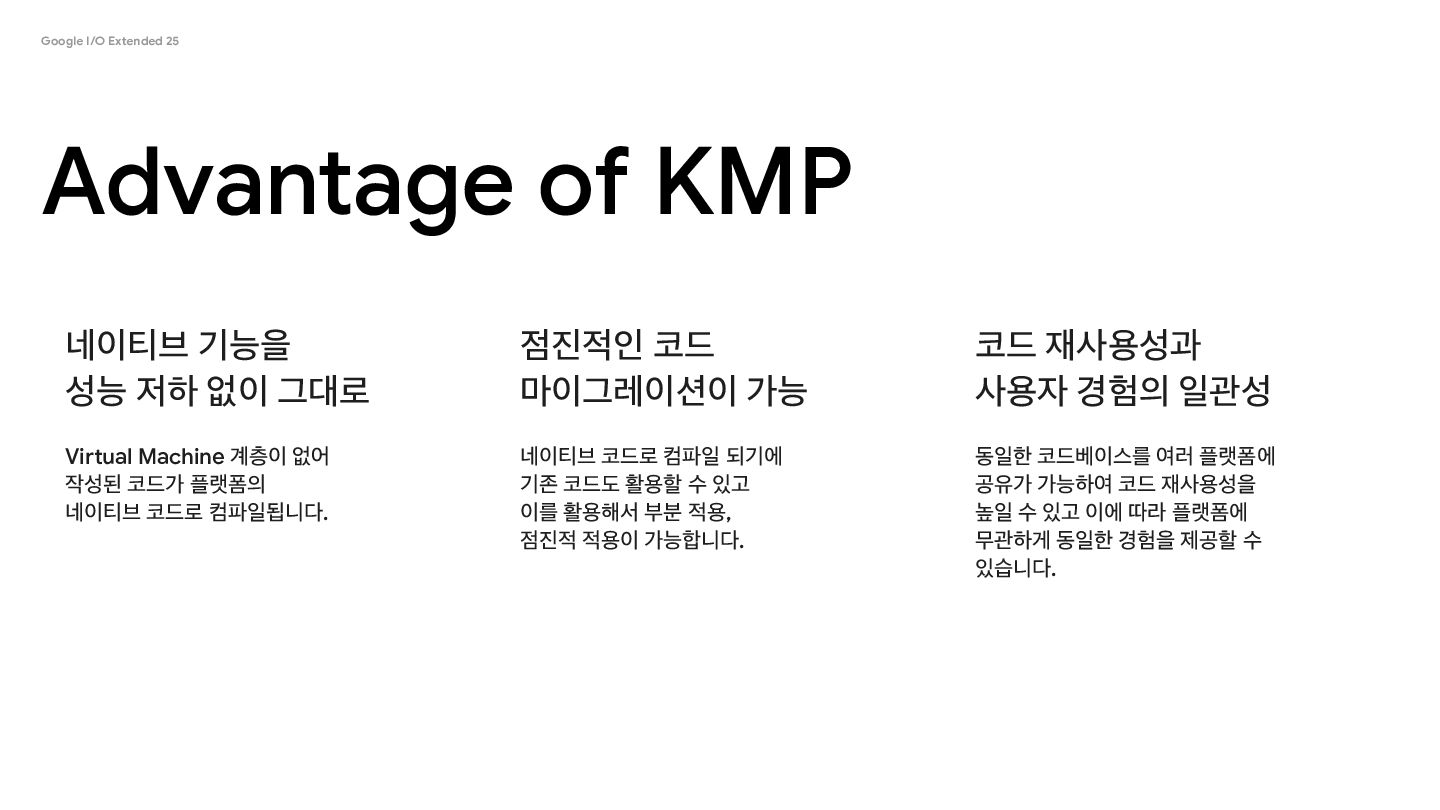 Google I/O Extended 25

Advantage of KMP

네이티브 기능을
성능 저하 없이 그대로

Virtual Machine 계층이 없어
작성된 코드가 플랫폼의
네이티브 코드로 컴파일됩니다.

점진적인 코드
마이그레이션이 가능

네이티브 코드로 컴파일 되기에
기존 코드도 활용할 수 있고
이를 활용해서 부분 적용,
점진적 적용이 가능합니다.

코드 재사용성과
사용자 경험의 일관성

동일한 코드베이스를 여러 플랫폼에
공유가 가능하여 코드 재사용성을
높일 수 있고 이에 따라 플랫폼에
무관하게 동일한 경험을 제공할 수
있습니다.